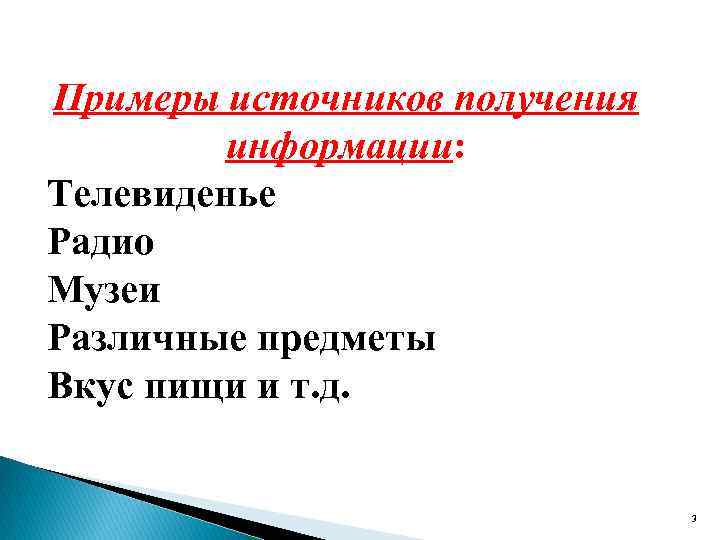 Примеры источников получения информации:
Телевиденье
Радио
Музеи
Различные предметы
Вкус пищи и т.д.

3